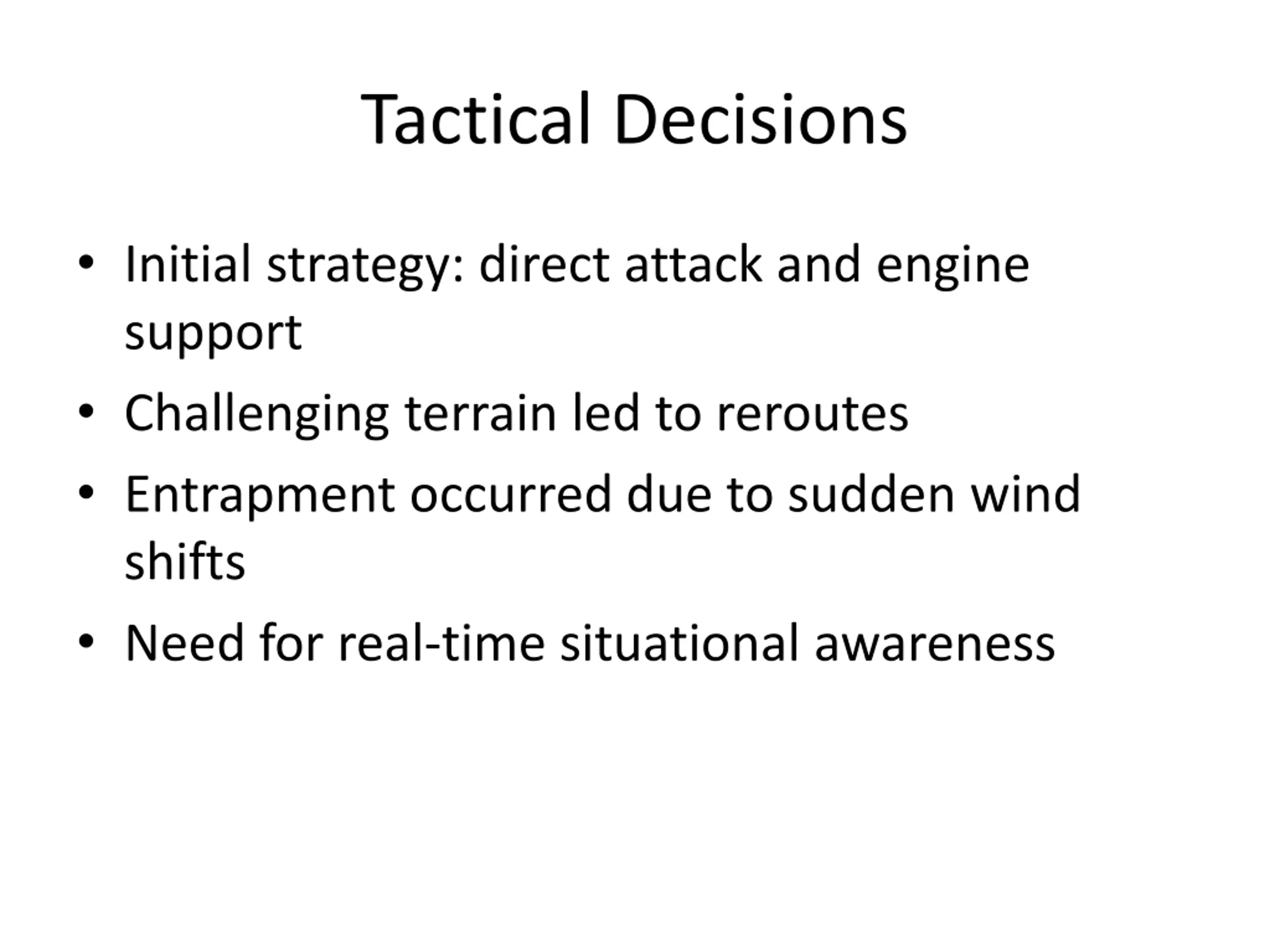 Tactical Decisions

• Initial strategy: direct attack and engine support
• Challenging terrain led to reroutes
• Entrapment occurred due to sudden wind shifts
• Need for real-time situational awareness